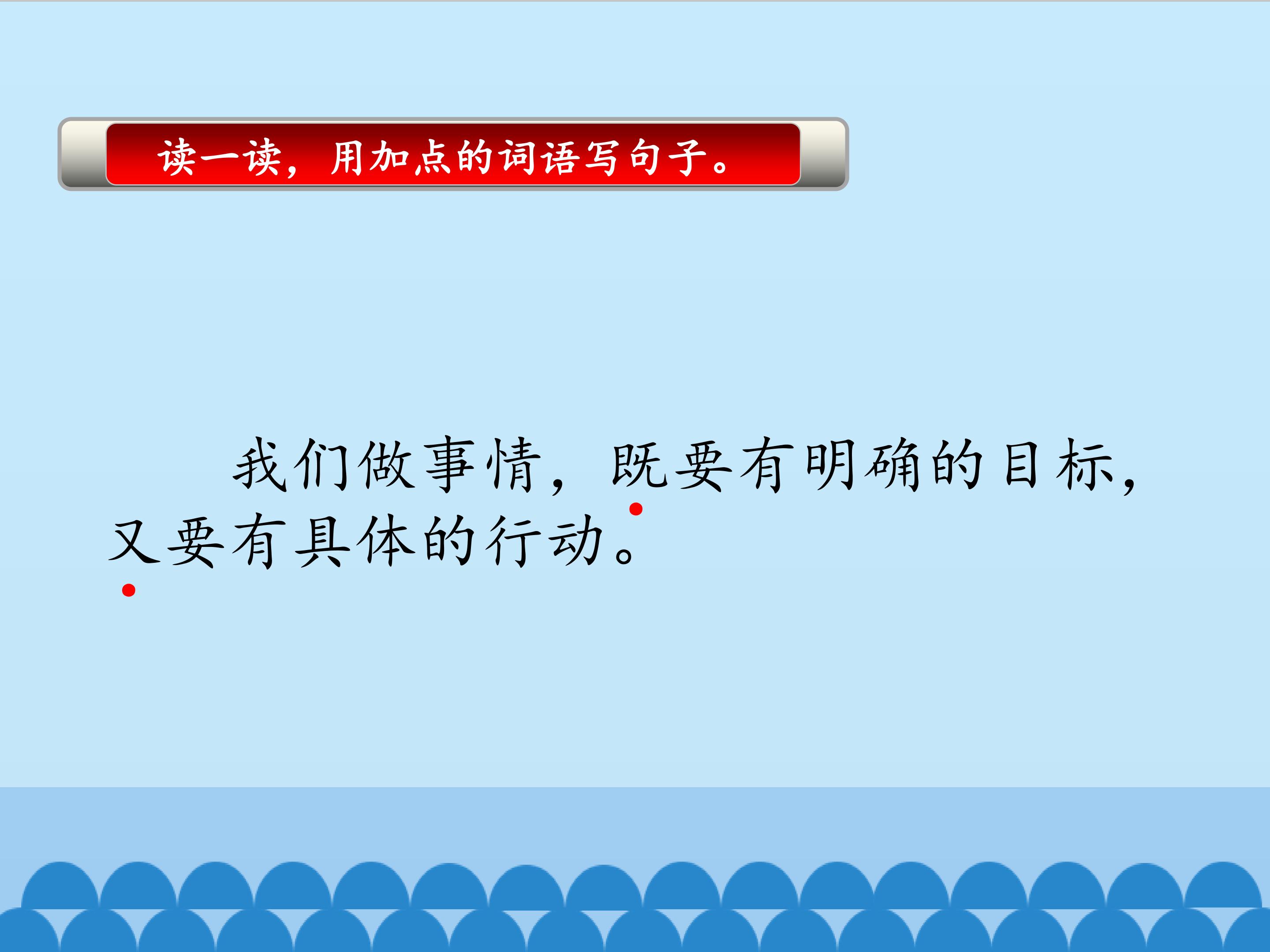 读一读，用加点的词语写句子。

我们做事情，既要有明确的目标，又要有具体的行动。